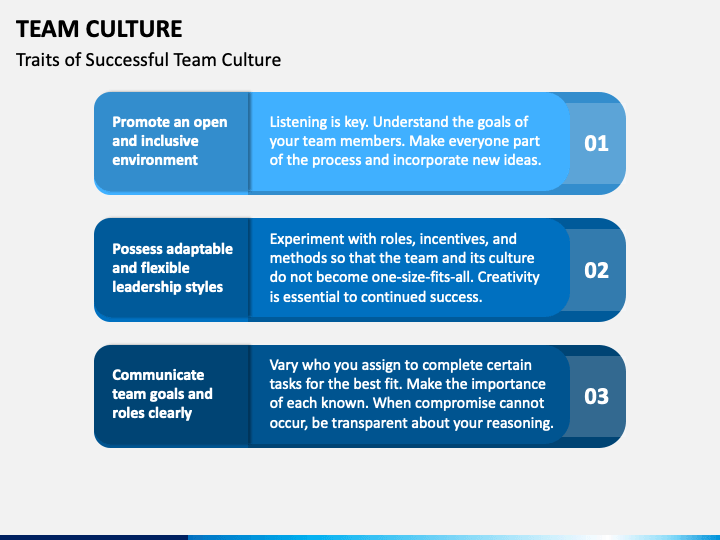 TEAM CULTURE

Traits of Successful Team Culture

Promote an open and inclusive environment

Listening is key. Understand the goals of your team members. Make everyone part of the process and incorporate new ideas.

01

Possess adaptable and flexible leadership styles

Experiment with roles, incentives, and methods so that the team and its culture do not become one-size-fits-all. Creativity is essential to continued success.

02

Communicate team goals and roles clearly

Vary who you assign to complete certain tasks for the best fit. Make the importance of each known. When compromise cannot occur, be transparent about your reasoning.

03